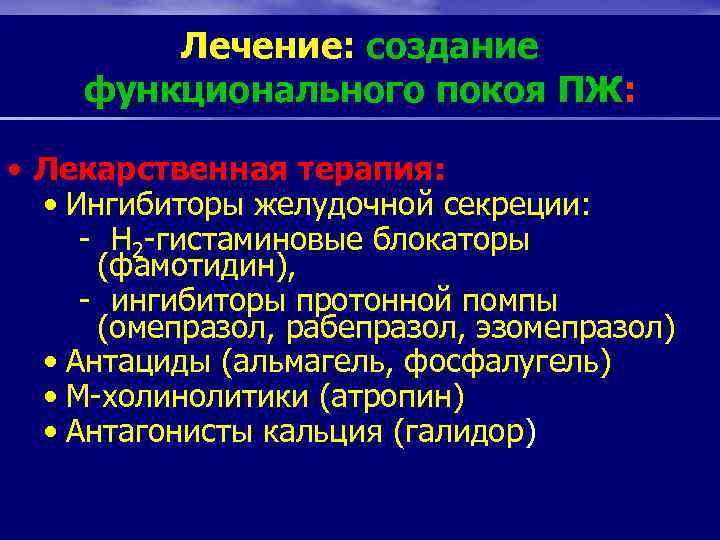 Лечение: создание функционального покоя ПЖ:

• Лекарственная терапия:
• Ингибиторы желудочной секреции:
- $H_2$-гистаминовые блокаторы (фамотидин),
- ингибиторы протонной помпы (омепразол, рабепразол, эзомепразол)
• Антациды (альмагель, фосфалугель)
• М-холинолитики (атропин)
• Антагонисты кальция (галидор)